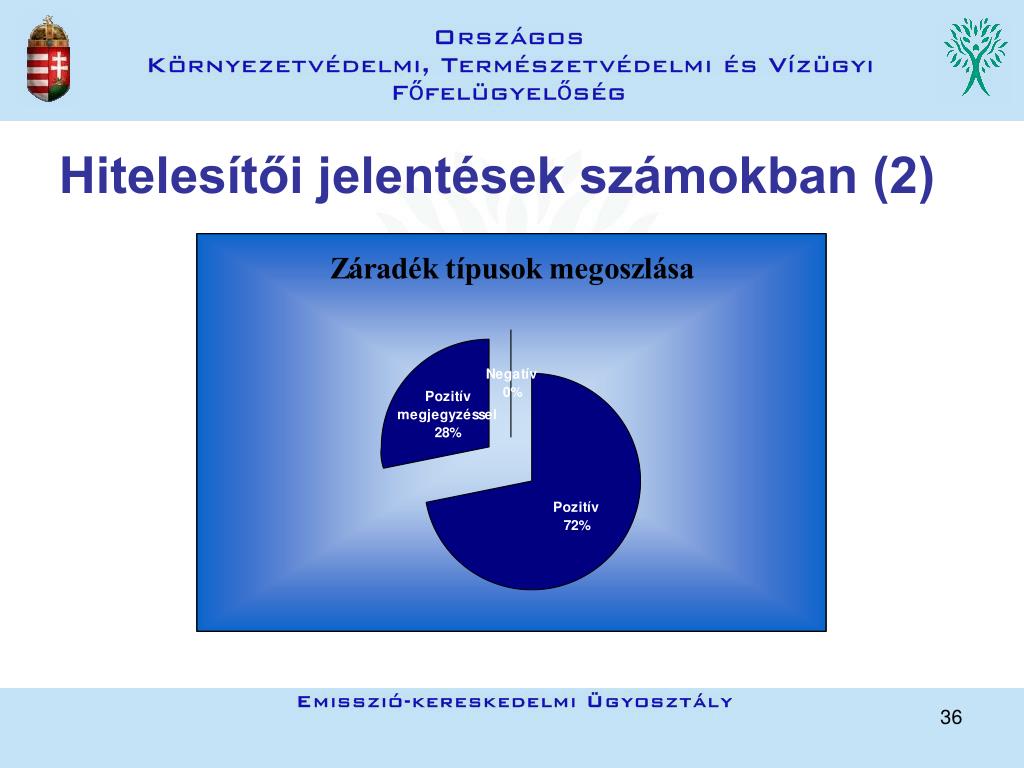 Országos
Környezetvédelmi, Természetvédelmi és Vízügyi
Főfelügyelőség

Hitelesítői jelentések számokban (2)

Záradék típusok megoszlása

Negatív
0%

Pozitív
megjegyzéssel
28%

Pozitív
72%

Emisszió-kereskedelmi Ügyosztály

36